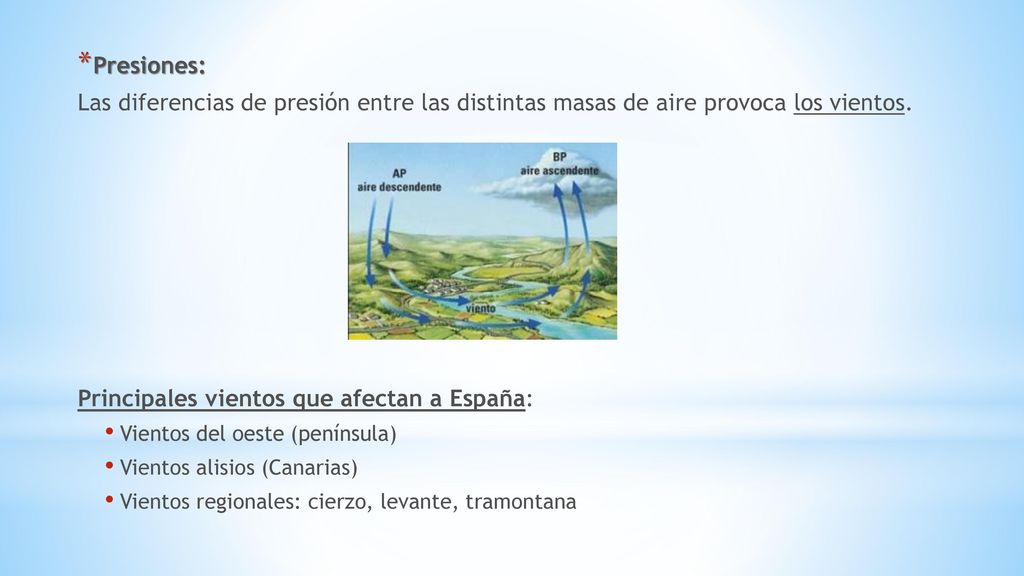 *Presiones:
Las diferencias de presión entre las distintas masas de aire provoca los vientos.

AP
aire descendente

BP
aire ascendente

viento

Principales vientos que afectan a España:
• Vientos del oeste (península)
• Vientos alisios (Canarias)
• Vientos regionales: cierzo, levante, tramontana